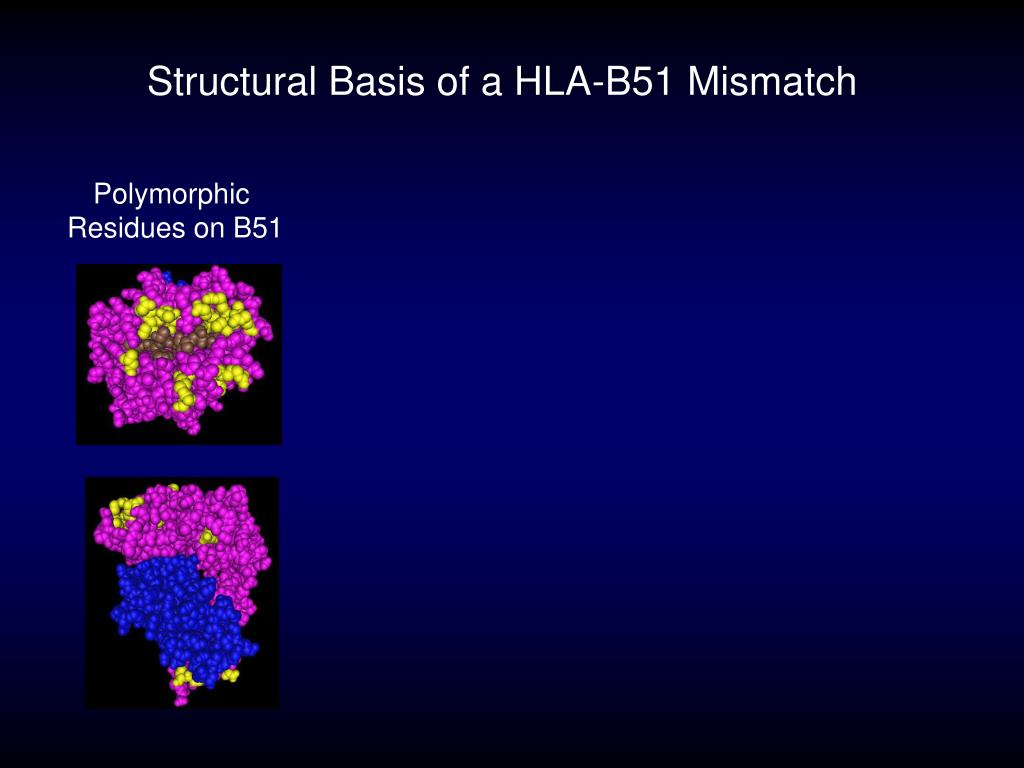 Structural Basis of a HLA-B51 Mismatch

Polymorphic Residues on B51